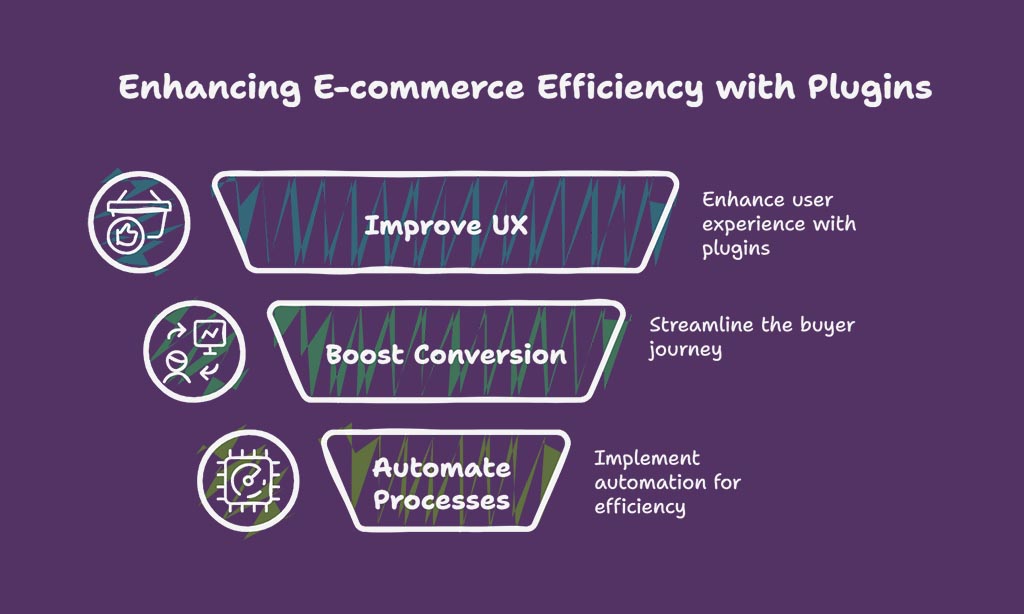 Enhancing E-commerce Efficiency with Plugins

Improve UX

Enhance user experience with plugins

Boost Conversion

Streamline the buyer journey

Automate Processes

Implement automation for efficiency